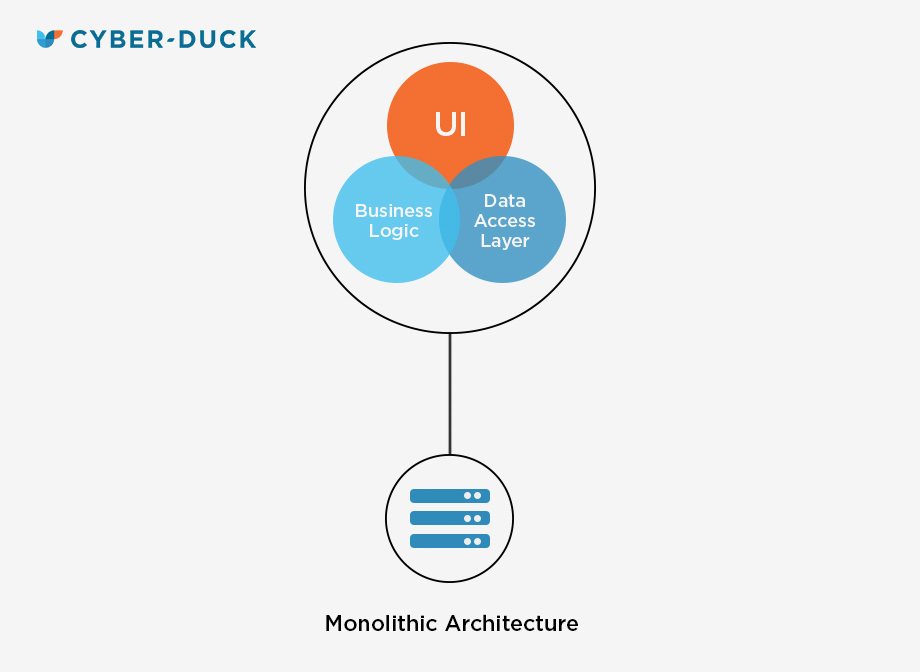 CYBER-DUCK

UI

Business Logic

Data Access Layer

Monolithic Architecture